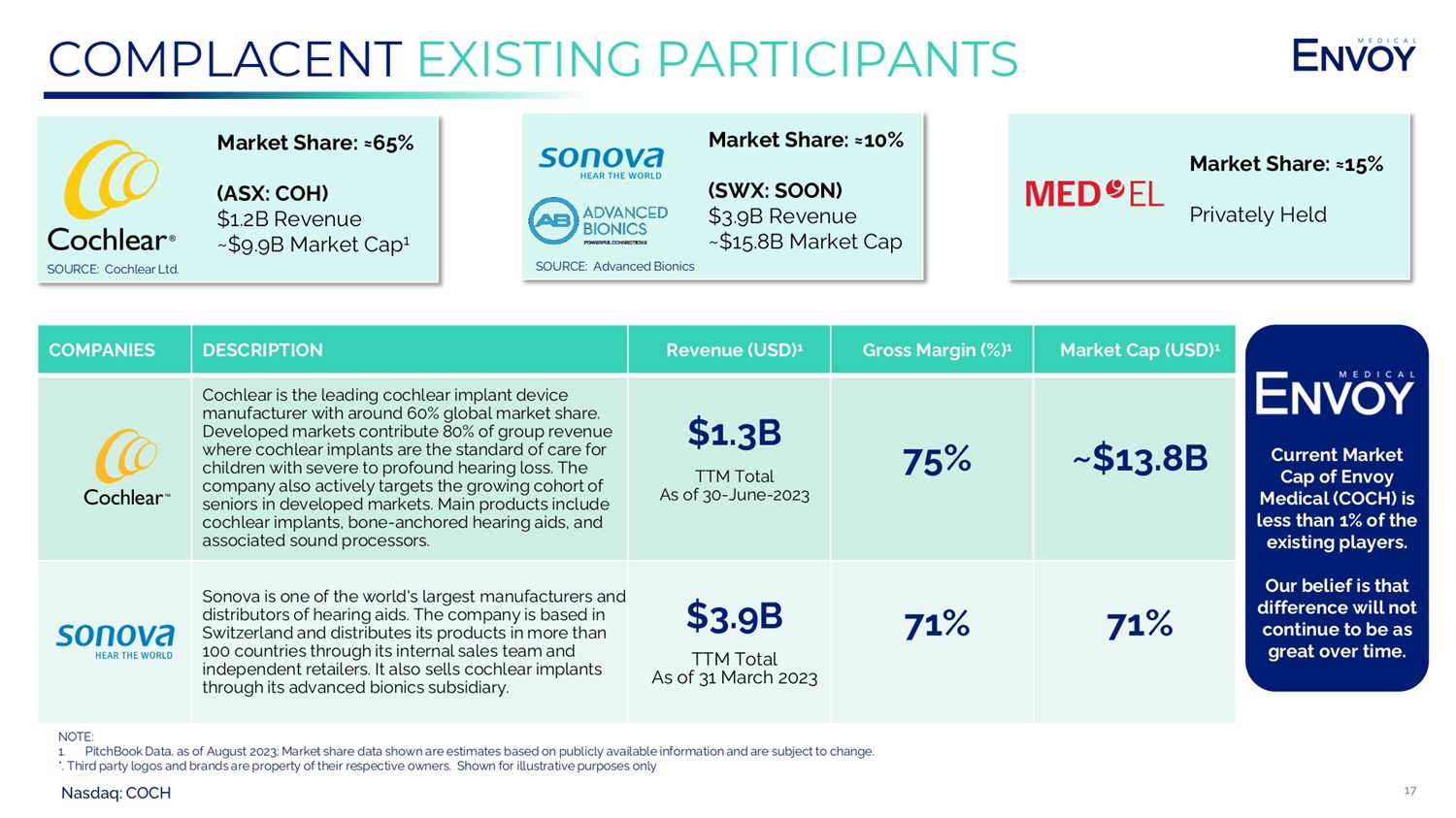 COMPLACENT EXISTING PARTICIPANTS

MEDICAL ENVOY

Cochlear®
SOURCE: Cochlear Ltd.

Market Share: ≈65%

(ASX: COH)
$1.2B Revenue
~$9.9B Market Cap¹

sonova HEAR THE WORLD
AB ADVANCED BIONICS POWERFUL CONNECTIONS
SOURCE: Advanced Bionics

Market Share: ≈10%

(SWX: SOON)
$3.9B Revenue
~$15.8B Market Cap

MED EL

Market Share: ≈15%

Privately Held

| COMPANIES | DESCRIPTION | Revenue (USD)¹ | Gross Margin (%)¹ | Market Cap (USD)¹ |
|---|---|---|---|---|
| Cochlear™ | Cochlear is the leading cochlear implant device manufacturer with around 60% global market share. Developed markets contribute 80% of group revenue where cochlear implants are the standard of care for children with severe to profound hearing loss. The company also actively targets the growing cohort of seniors in developed markets. Main products include cochlear implants, bone-anchored hearing aids, and associated sound processors. | $1.3B TTM Total As of 30-June-2023 | 75% | ~$13.8B |
| sonova HEAR THE WORLD | Sonova is one of the world's largest manufacturers and distributors of hearing aids. The company is based in Switzerland and distributes its products in more than 100 countries through its internal sales team and independent retailers. It also sells cochlear implants through its advanced bionics subsidiary. | $3.9B TTM Total As of 31 March 2023 | 71% | 71% |

MEDICAL ENVOY
Current Market Cap of Envoy Medical (COCH) is less than 1% of the existing players.

Our belief is that difference will not continue to be as great over time.

NOTE:
1. PitchBook Data, as of August 2023; Market share data shown are estimates based on publicly available information and are subject to change.
*. Third party logos and brands are property of their respective owners. Shown for illustrative purposes only

Nasdaq: COCH

17